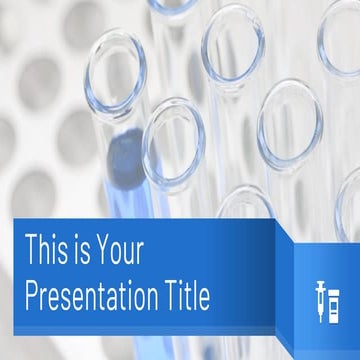 This is Your Presentation Title